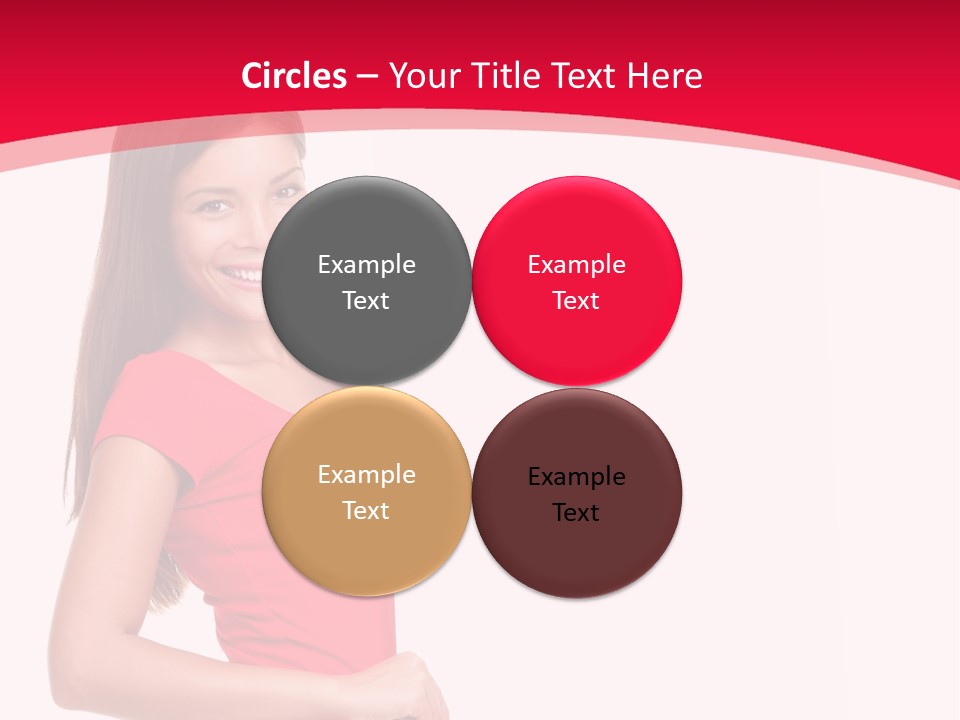 Circles – Your Title Text Here

Example Text

Example Text

Example Text

Example Text